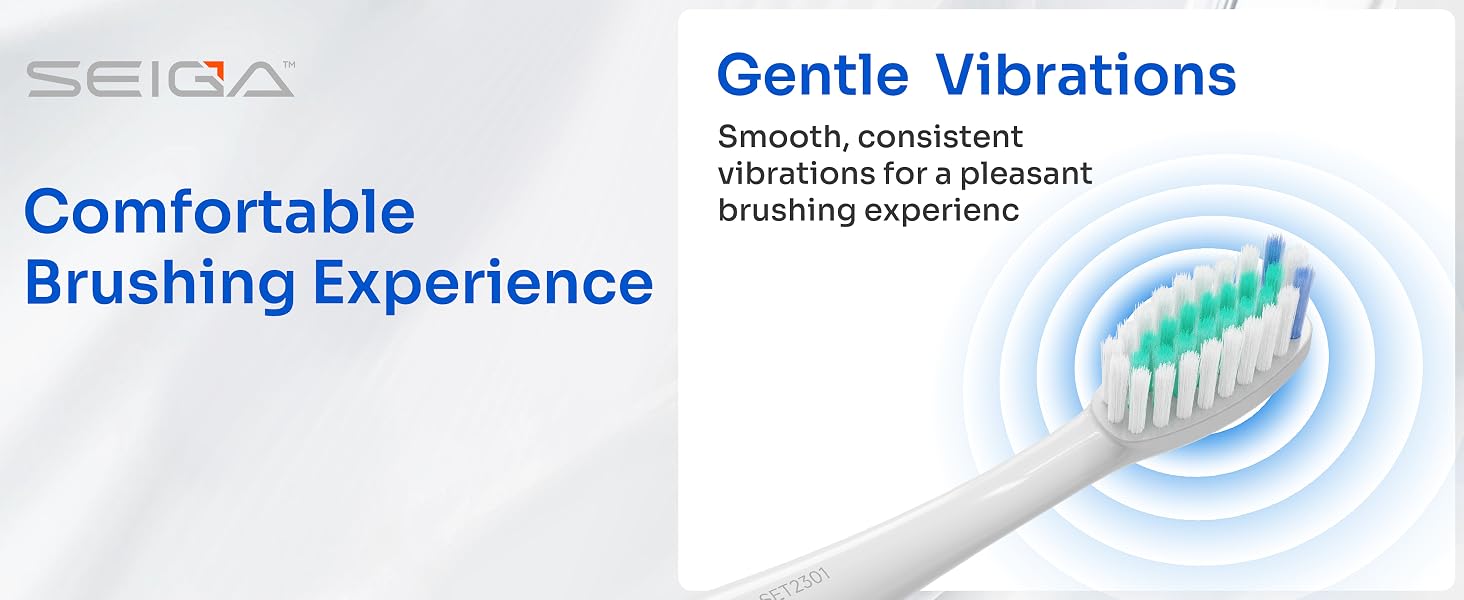 SEIGA™

Comfortable Brushing Experience

Gentle Vibrations

Smooth, consistent vibrations for a pleasant brushing experienc

SET2301